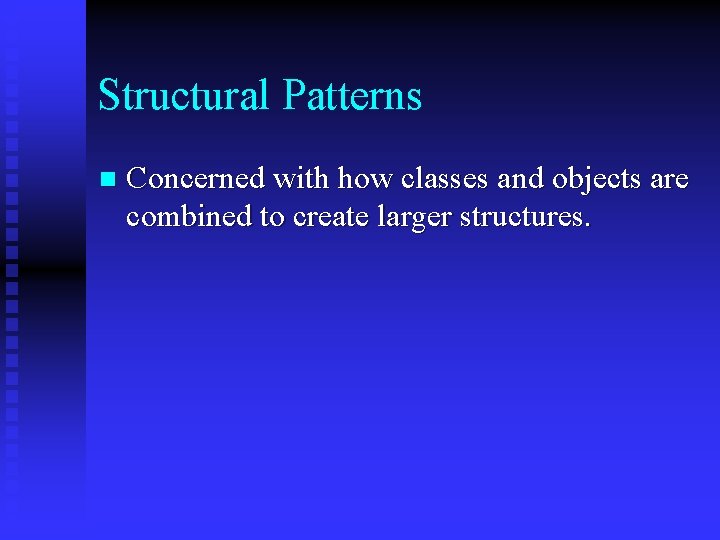 Structural Patterns

Concerned with how classes and objects are combined to create larger structures.